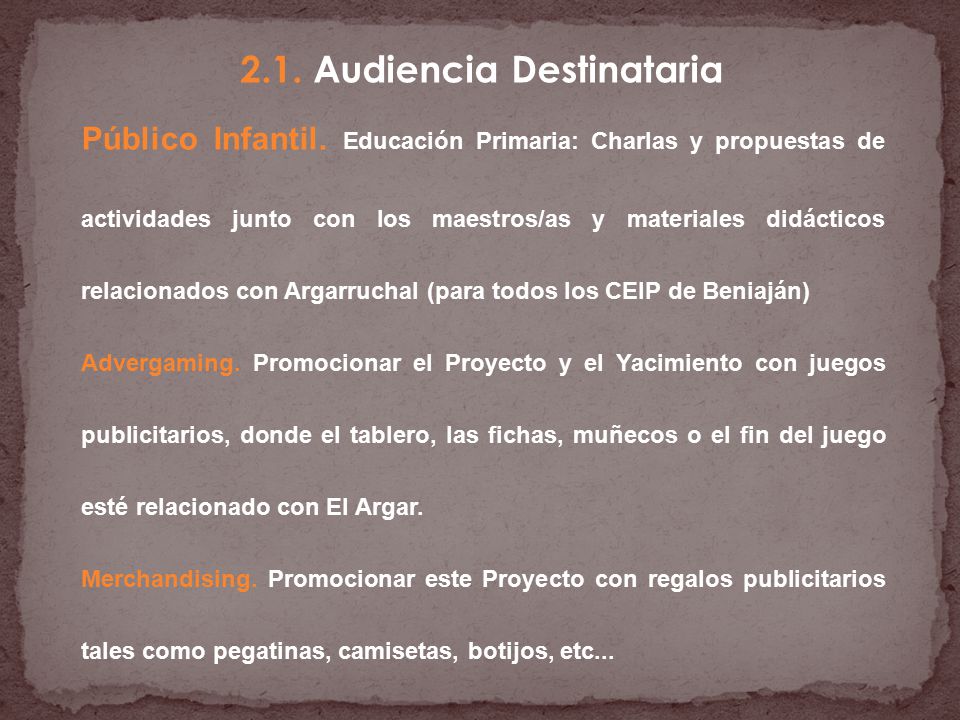 2.1. Audiencia Destinataria

Público Infantil. Educación Primaria: Charlas y propuestas de actividades junto con los maestros/as y materiales didácticos relacionados con Argarruchal (para todos los CEIP de Beniaján)

Advergaming. Promocionar el Proyecto y el Yacimiento con juegos publicitarios, donde el tablero, las fichas, muñecos o el fin del juego esté relacionado con El Argar.

Merchandising. Promocionar este Proyecto con regalos publicitarios tales como pegatinas, camisetas, botijos, etc...